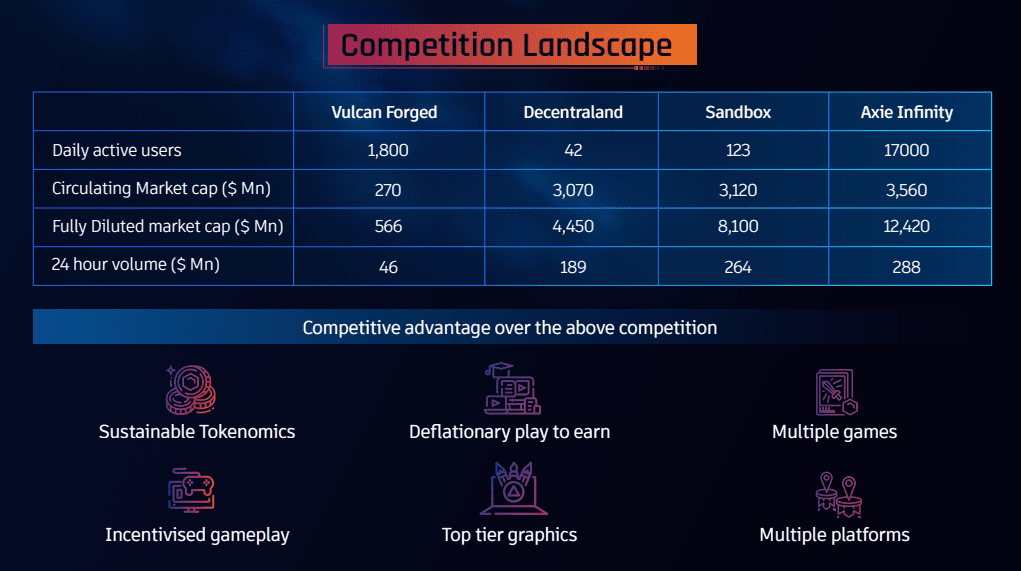 Competition Landscape

| | Vulcan Forged | Decentraland | Sandbox | Axie Infinity |
|---|---|---|---|---|
| Daily active users | 1,800 | 42 | 123 | 17000 |
| Circulating Market cap ($ Mn) | 270 | 3,070 | 3,120 | 3,560 |
| Fully Diluted market cap ($ Mn) | 566 | 4,450 | 8,100 | 12,420 |
| 24 hour volume ($ Mn) | 46 | 189 | 264 | 288 |

Competitive advantage over the above competition

Sustainable Tokenomics

Deflationary play to earn

Multiple games

Incentivised gameplay

Top tier graphics

Multiple platforms